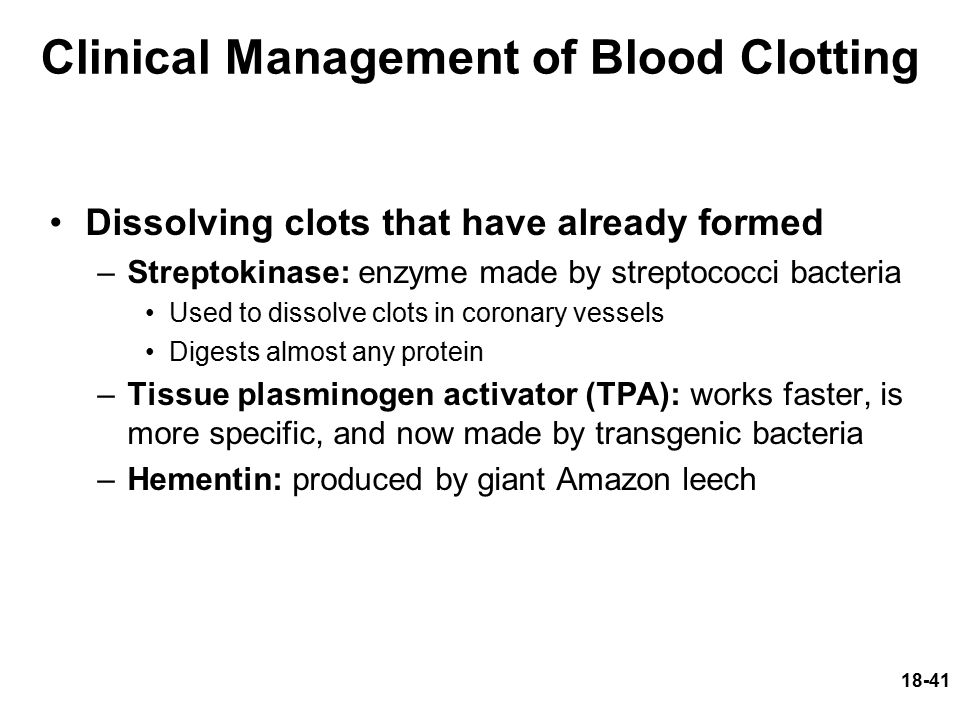 Clinical Management of Blood Clotting

• Dissolving clots that have already formed
– Streptokinase: enzyme made by streptococci bacteria
• Used to dissolve clots in coronary vessels
• Digests almost any protein
– Tissue plasminogen activator (TPA): works faster, is more specific, and now made by transgenic bacteria
– Hementin: produced by giant Amazon leech

18-41